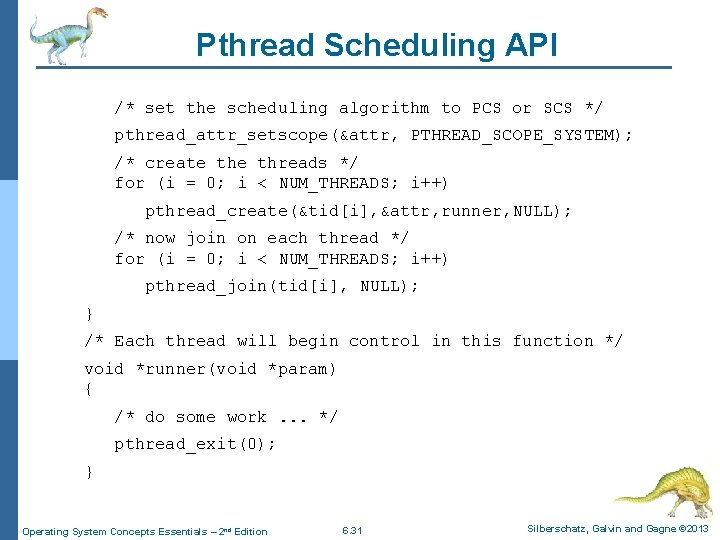 Pthread Scheduling API

/* set the scheduling algorithm to PCS or SCS */
pthread_attr_setscope(&attr, PTHREAD_SCOPE_SYSTEM);
/* create the threads */
for (i = 0; i < NUM_THREADS; i++)
pthread_create(&tid[i],&attr,runner,NULL);
/* now join on each thread */
for (i = 0; i < NUM_THREADS; i++)
pthread_join(tid[i], NULL);
}
/* Each thread will begin control in this function */
void *runner(void *param)
{
/* do some work ... */
pthread_exit(0);
}

Operating System Concepts Essentials – 2nd Edition
6.31
Silberschatz, Galvin and Gagne ©2013